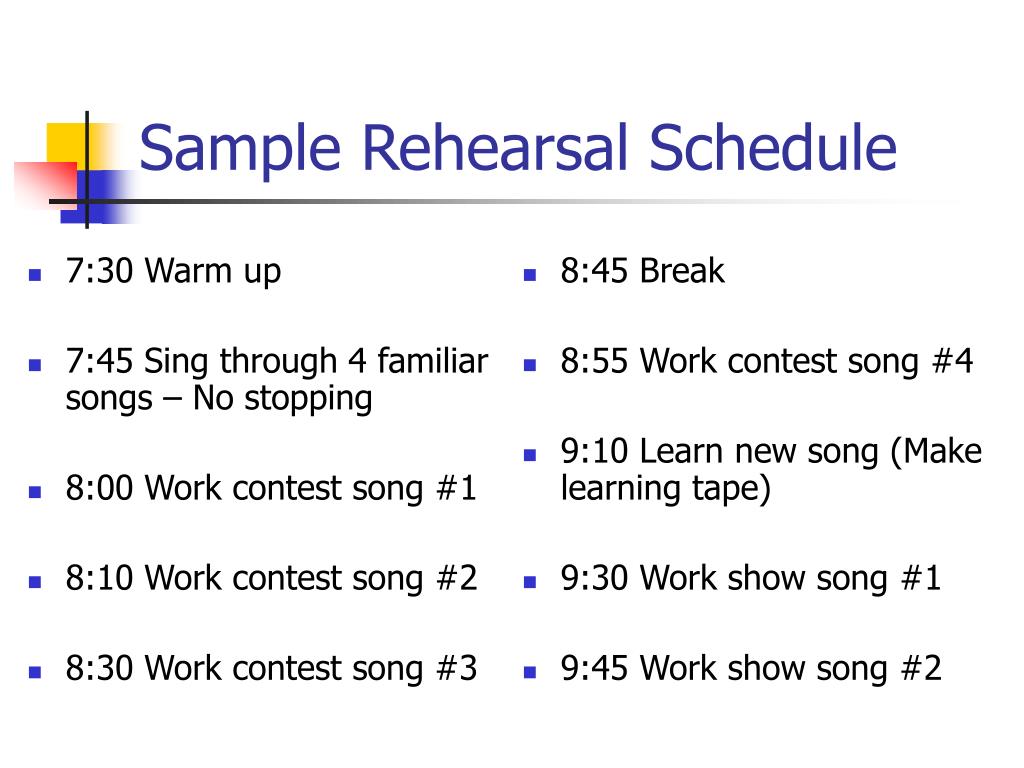 Sample Rehearsal Schedule

- 7:30 Warm up
- 7:45 Sing through 4 familiar songs – No stopping
- 8:00 Work contest song #1
- 8:10 Work contest song #2
- 8:30 Work contest song #3

- 8:45 Break
- 8:55 Work contest song #4
- 9:10 Learn new song (Make learning tape)
- 9:30 Work show song #1
- 9:45 Work show song #2